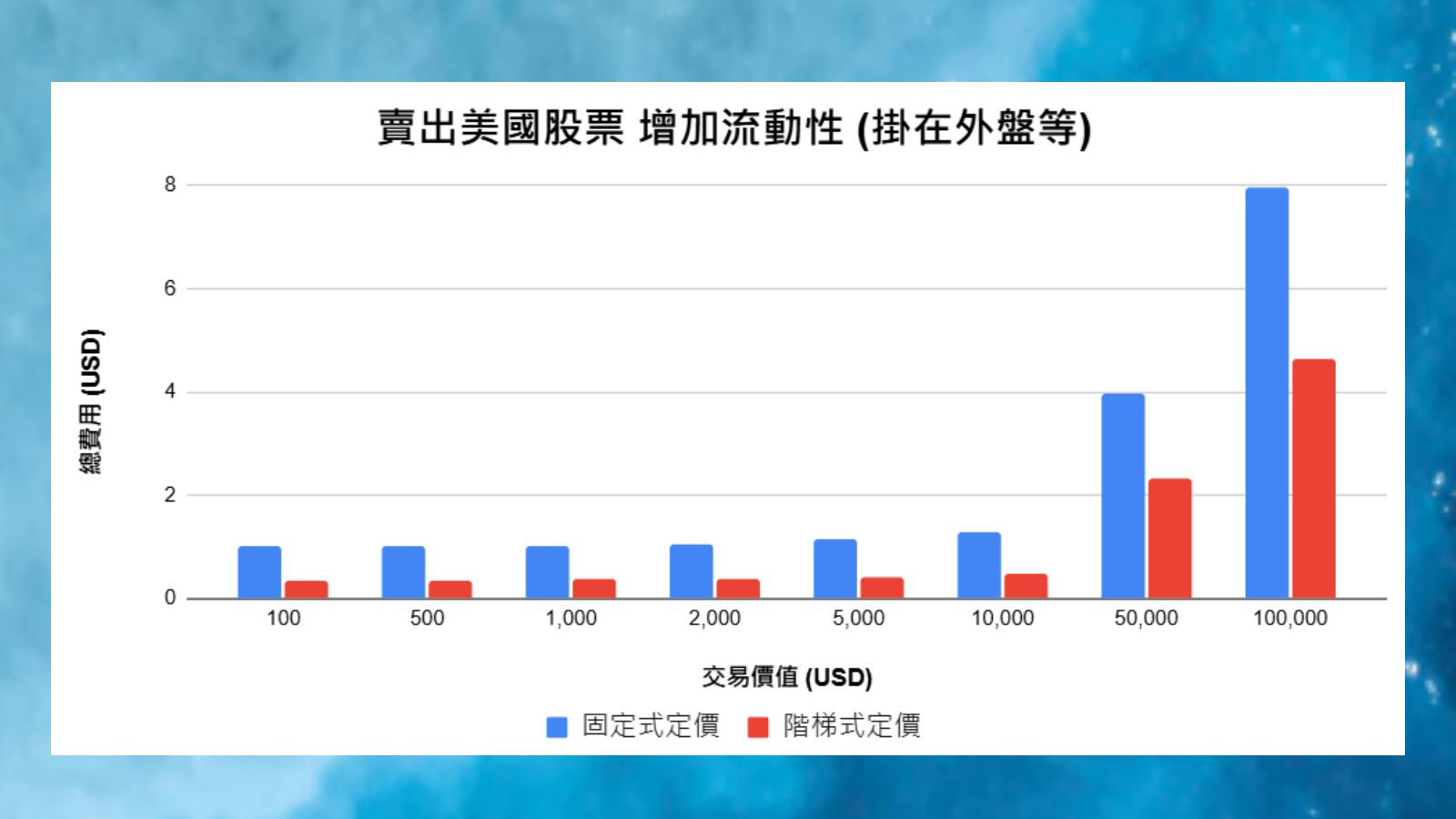 賣出美國股票 增加流動性 (掛在外盤等)

總費用 (USD)

8
6
4
2
0

100
500
1,000
2,000
5,000
10,000
50,000
100,000

交易價值 (USD)

固定式定價
階梯式定價